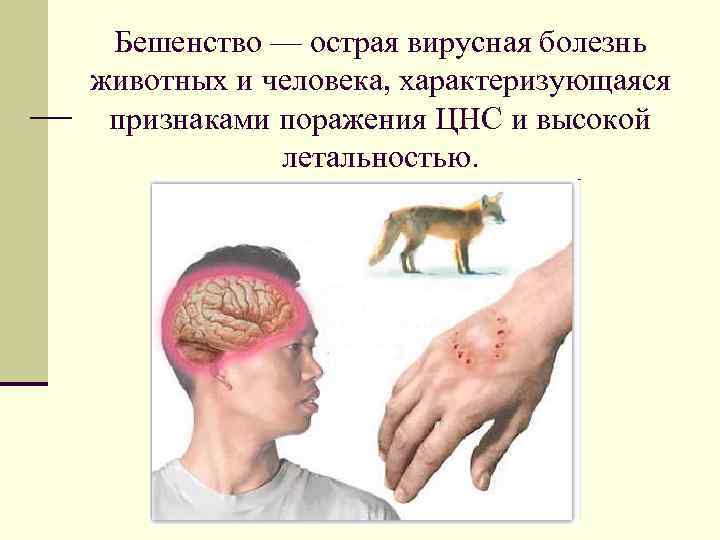 Бешенство — острая вирусная болезнь животных и человека, характеризующаяся признаками поражения ЦНС и высокой летальностью.